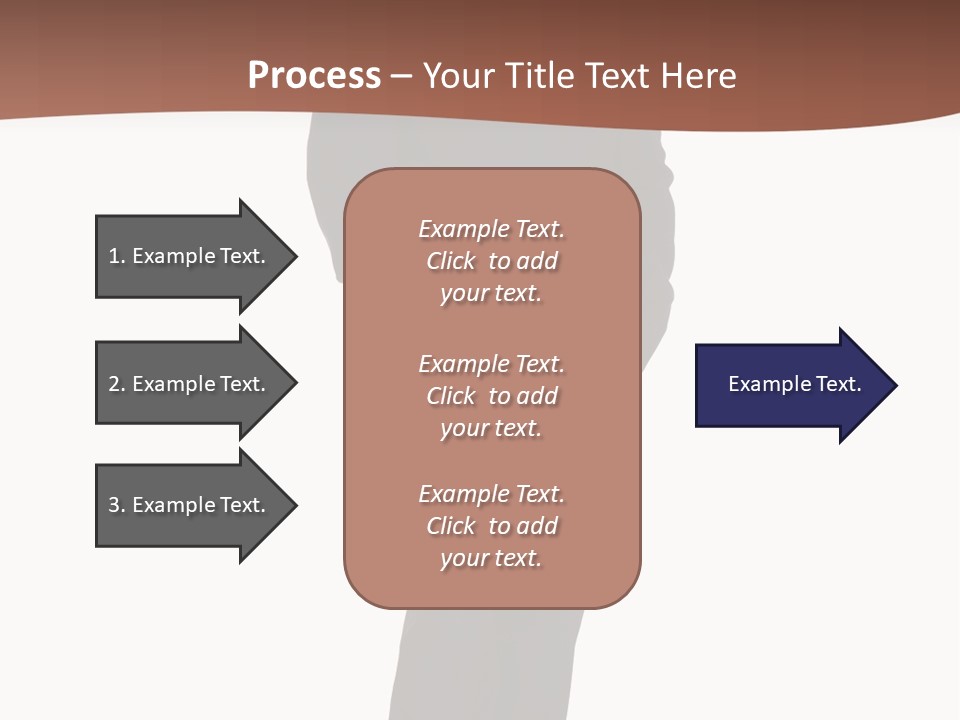 Process – Your Title Text Here

1. Example Text.

2. Example Text.

3. Example Text.

Example Text. Click to add your text.

Example Text. Click to add your text.

Example Text. Click to add your text.

Example Text.